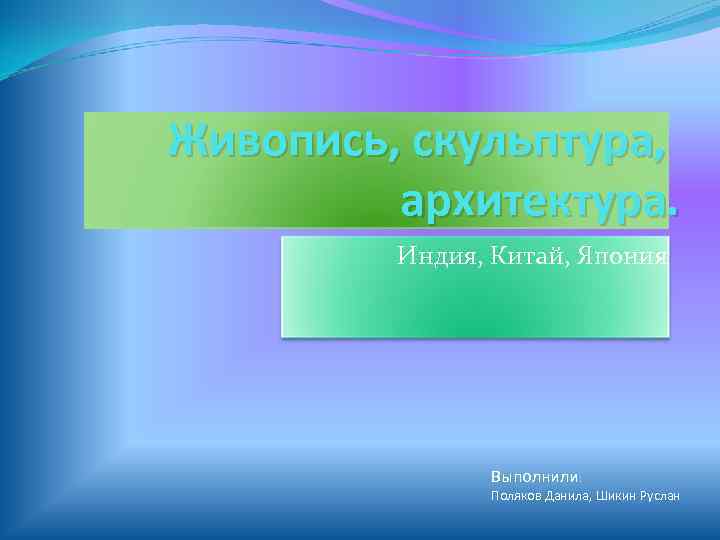 Живопись, скульптура, архитектура.

Индия, Китай, Япония

Выполнили:
Поляков Данила, Шикин Руслан